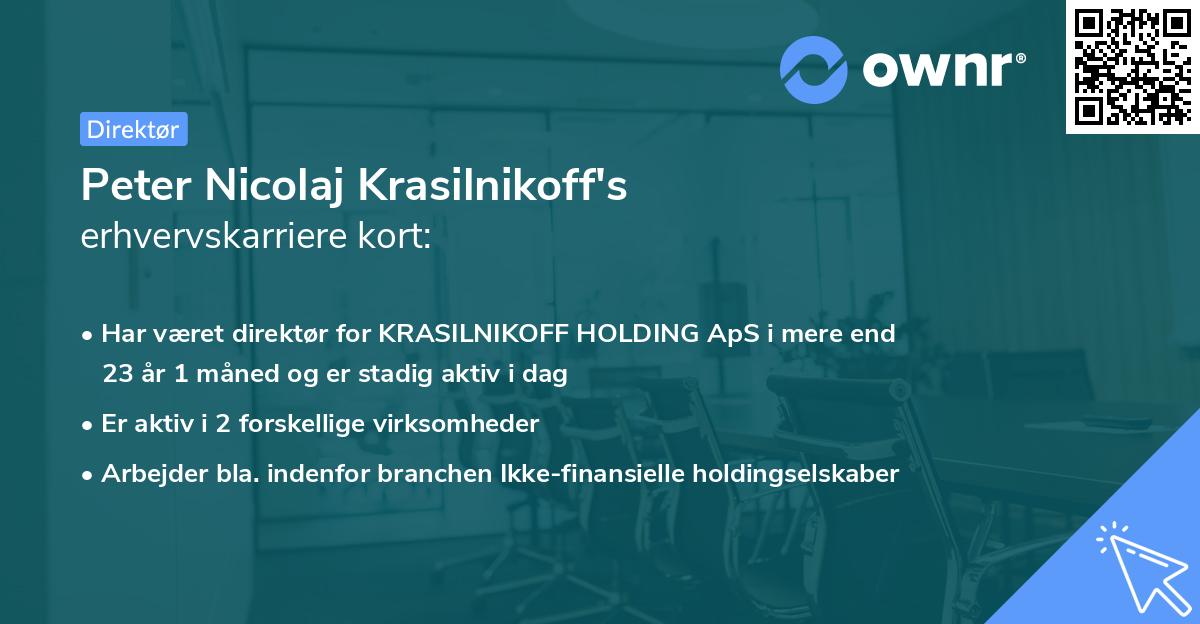 ownr®

Direktør

Peter Nicolaj Krasilnikoff's erhvervskarriere kort:

• Har været direktør for KRASILNIKOFF HOLDING ApS i mere end 23 år 1 måned og er stadig aktiv i dag
• Er aktiv i 2 forskellige virksomheder
• Arbejder bla. indenfor branchen Ikke-finansielle holdingselskaber